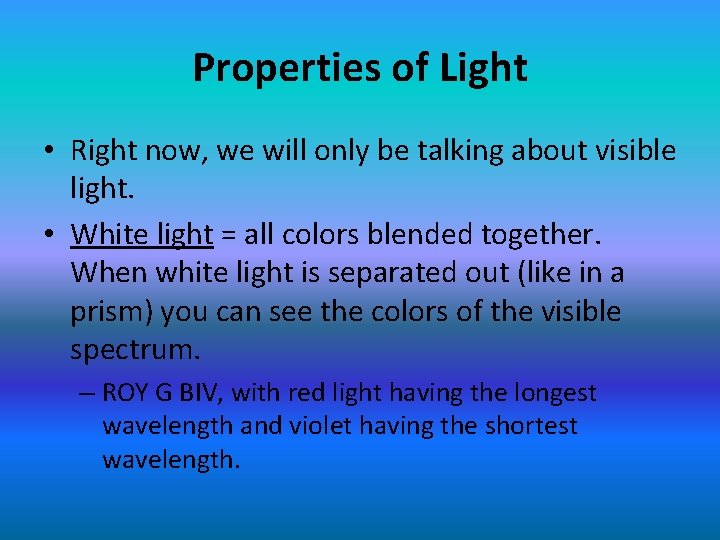 Properties of Light

• Right now, we will only be talking about visible light.

• White light = all colors blended together. When white light is separated out (like in a prism) you can see the colors of the visible spectrum.

– ROY G BIV, with red light having the longest wavelength and violet having the shortest wavelength.